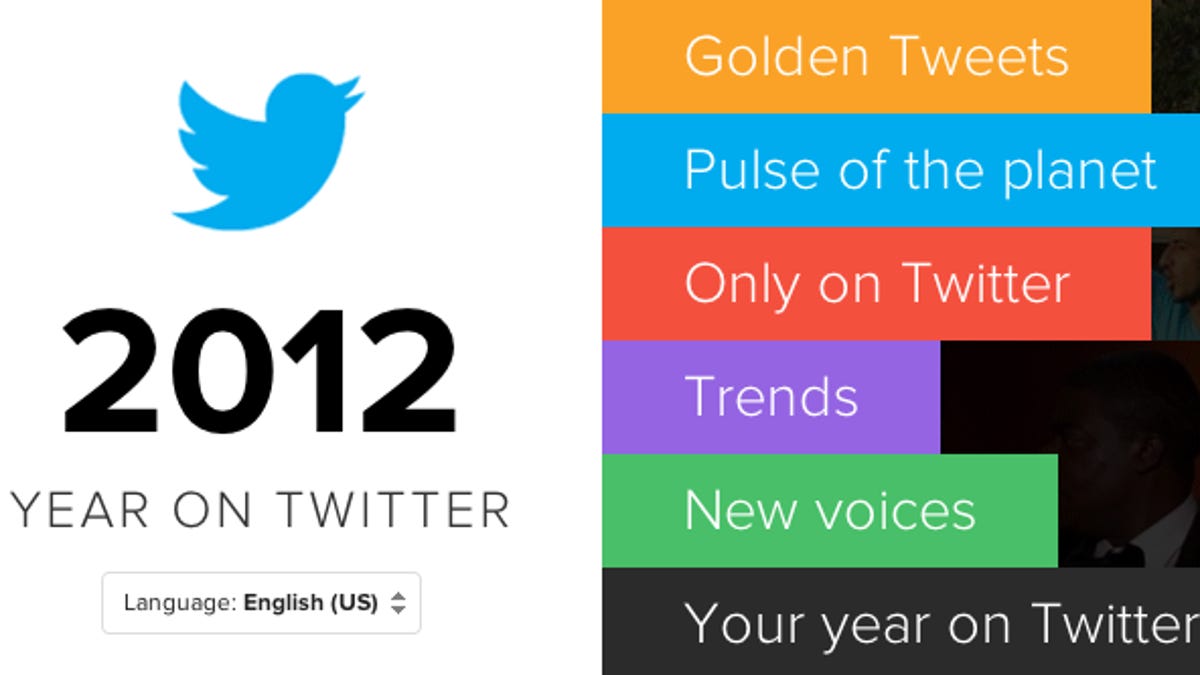 2012

YEAR ON TWITTER

Language: English (US)

Golden Tweets

Pulse of the planet

Only on Twitter

Trends

New voices

Your year on Twitter